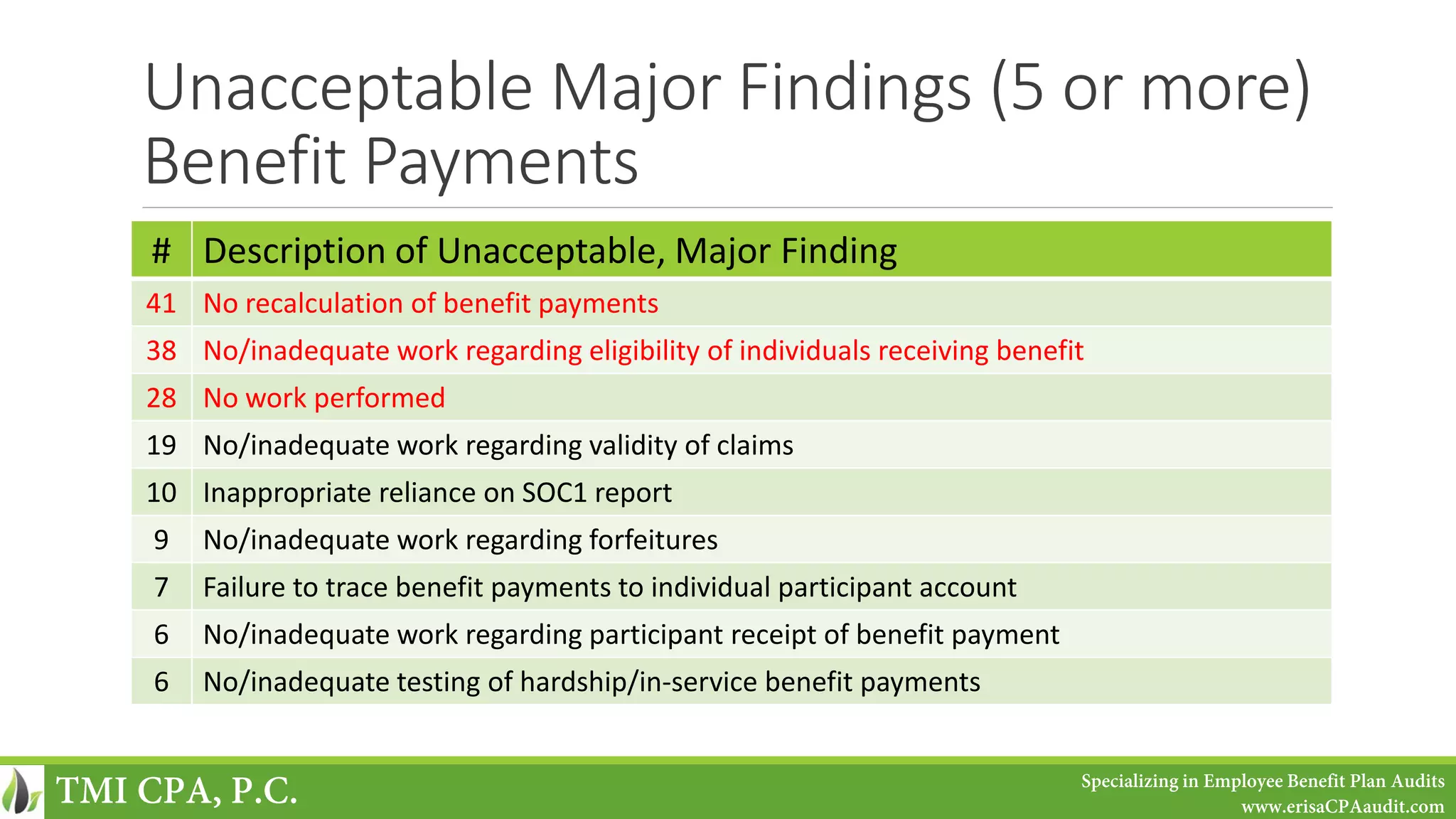 Unacceptable Major Findings (5 or more)
Benefit Payments

| # | Description of Unacceptable, Major Finding |
|---|---|
| 41 | No recalculation of benefit payments |
| 38 | No/inadequate work regarding eligibility of individuals receiving benefit |
| 28 | No work performed |
| 19 | No/inadequate work regarding validity of claims |
| 10 | Inappropriate reliance on SOC1 report |
| 9 | No/inadequate work regarding forfeitures |
| 7 | Failure to trace benefit payments to individual participant account |
| 6 | No/inadequate work regarding participant receipt of benefit payment |
| 6 | No/inadequate testing of hardship/in-service benefit payments |

TMI CPA, P.C.

Specializing in Employee Benefit Plan Audits
www.erisaCPAaudit.com